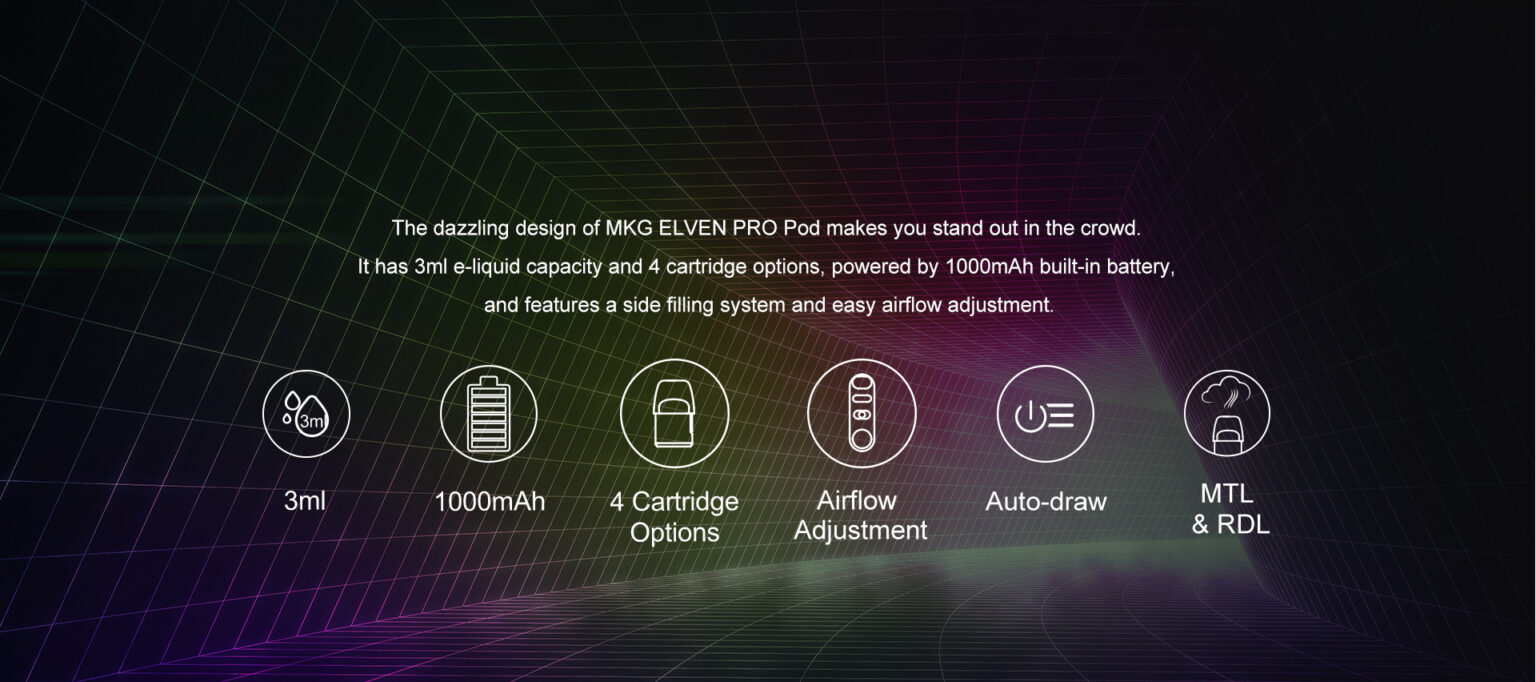 The dazzling design of MKG ELVEN PRO Pod makes you stand out in the crowd.
It has 3ml e-liquid capacity and 4 cartridge options, powered by 1000mAh built-in battery,
and features a side filling system and easy airflow adjustment.

3ml

3ml

1000mAh

4 Cartridge Options

Airflow Adjustment

Auto-draw

MTL & RDL